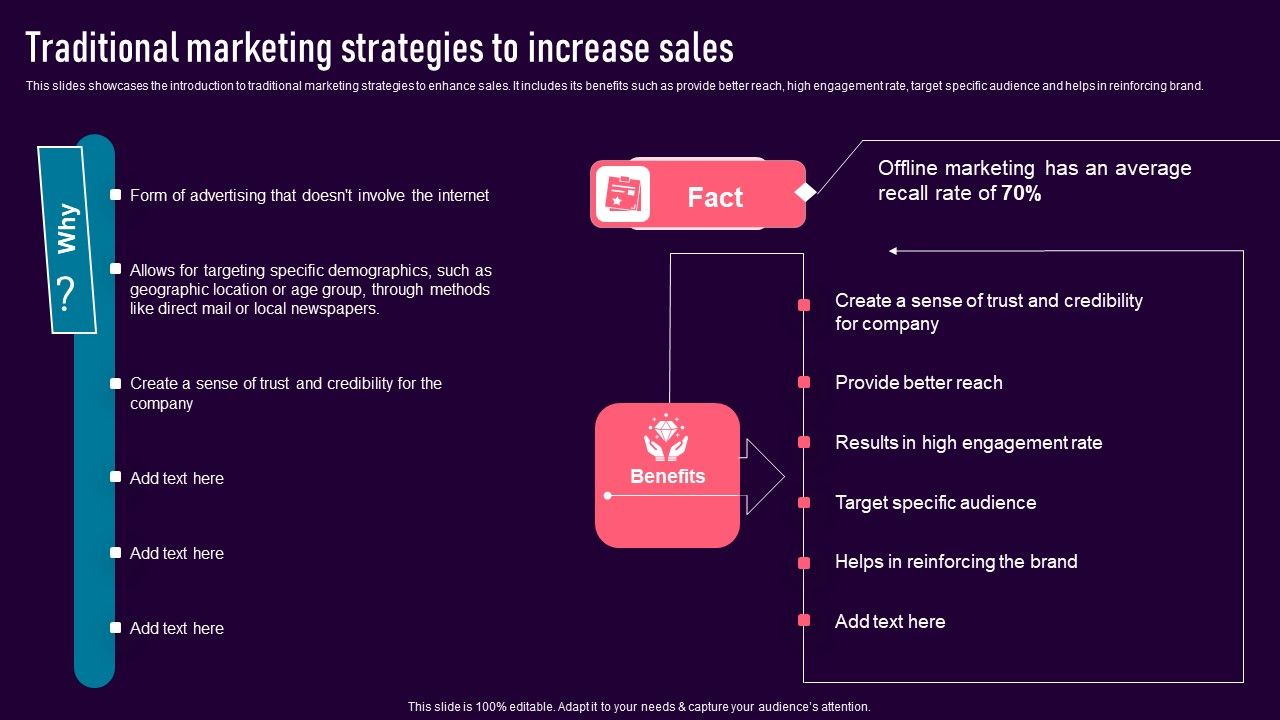 Traditional marketing strategies to increase sales

This slides showcases the introduction to traditional marketing strategies to enhance sales. It includes its benefits such as provide better reach, high engagement rate, target specific audience and helps in reinforcing brand.

Why ?

Form of advertising that doesn't involve the internet

Allows for targeting specific demographics, such as geographic location or age group, through methods like direct mail or local newspapers.

Create a sense of trust and credibility for the company

Add text here

Add text here

Add text here

Fact

Offline marketing has an average recall rate of 70%

Benefits

Create a sense of trust and credibility for company

Provide better reach

Results in high engagement rate

Target specific audience

Helps in reinforcing the brand

Add text here

This slide is 100% editable. Adapt it to your needs & capture your audience's attention.